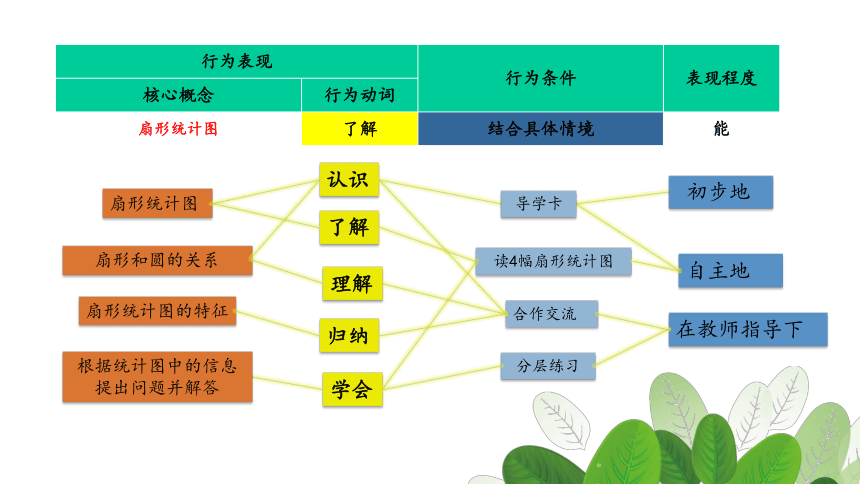 | 行为表现 | | 行为条件 | 表现程度 |
|---|---|---|---|
| 核心概念 | 行为动词 | | |
| 扇形统计图 | 了解 | 结合具体情境 | 能 |

扇形统计图

扇形和圆的关系

扇形统计图的特征

根据统计图中的信息提出问题并解答

认识

了解

理解

归纳

学会

导学卡

读4幅扇形统计图

合作交流

分层练习

初步地

自主地

在教师指导下